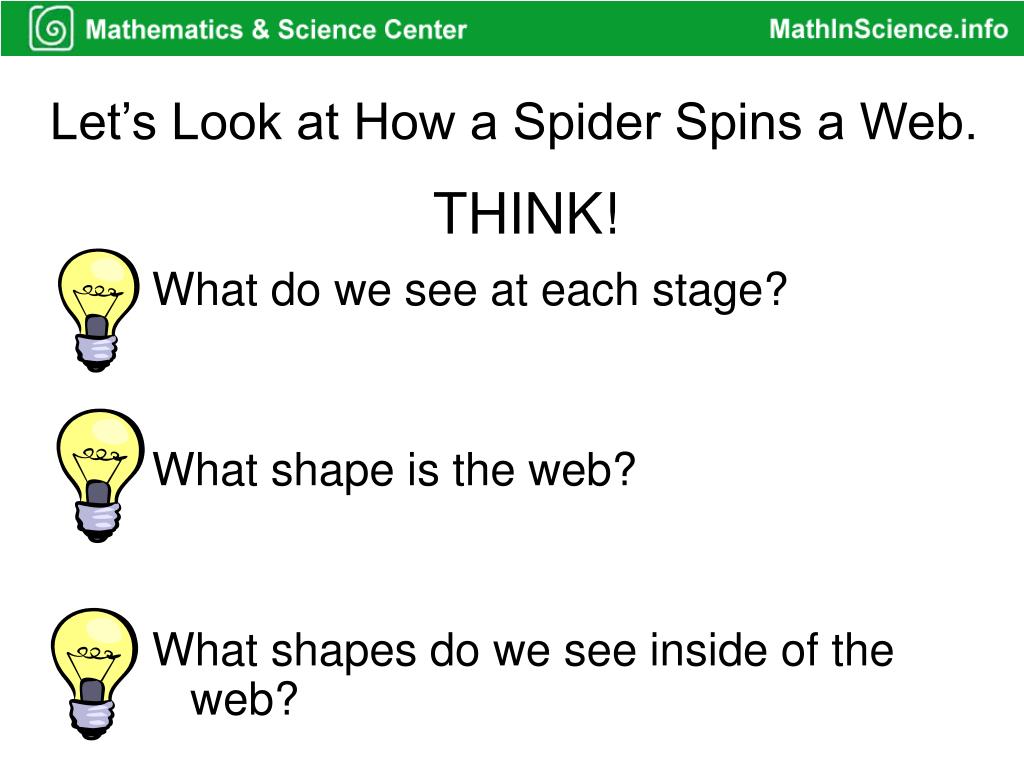 Mathematics & Science Center

MathInScience.info

Let’s Look at How a Spider Spins a Web.

THINK!

What do we see at each stage?

What shape is the web?

What shapes do we see inside of the web?